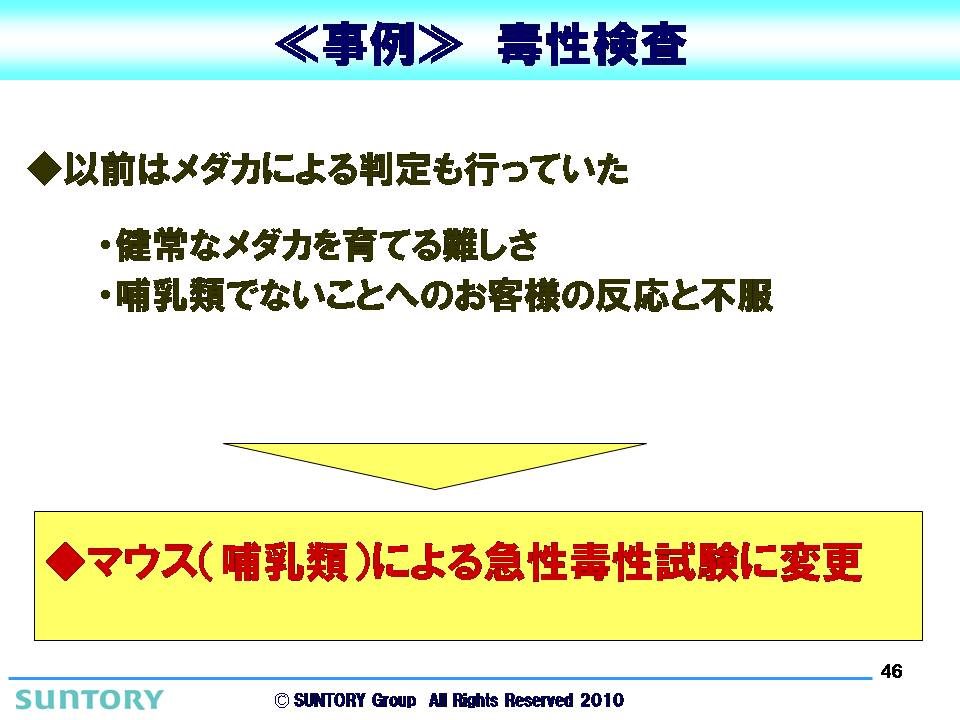 ≪事例≫　毒性検査

◆以前はメダカによる判定も行っていた

・健常なメダカを育てる難しさ
・哺乳類でないことへのお客様の反応と不服

◆マウス（哺乳類）による急性毒性試験に変更

46

SUNTORY

© SUNTORY Group All Rights Reserved 2010